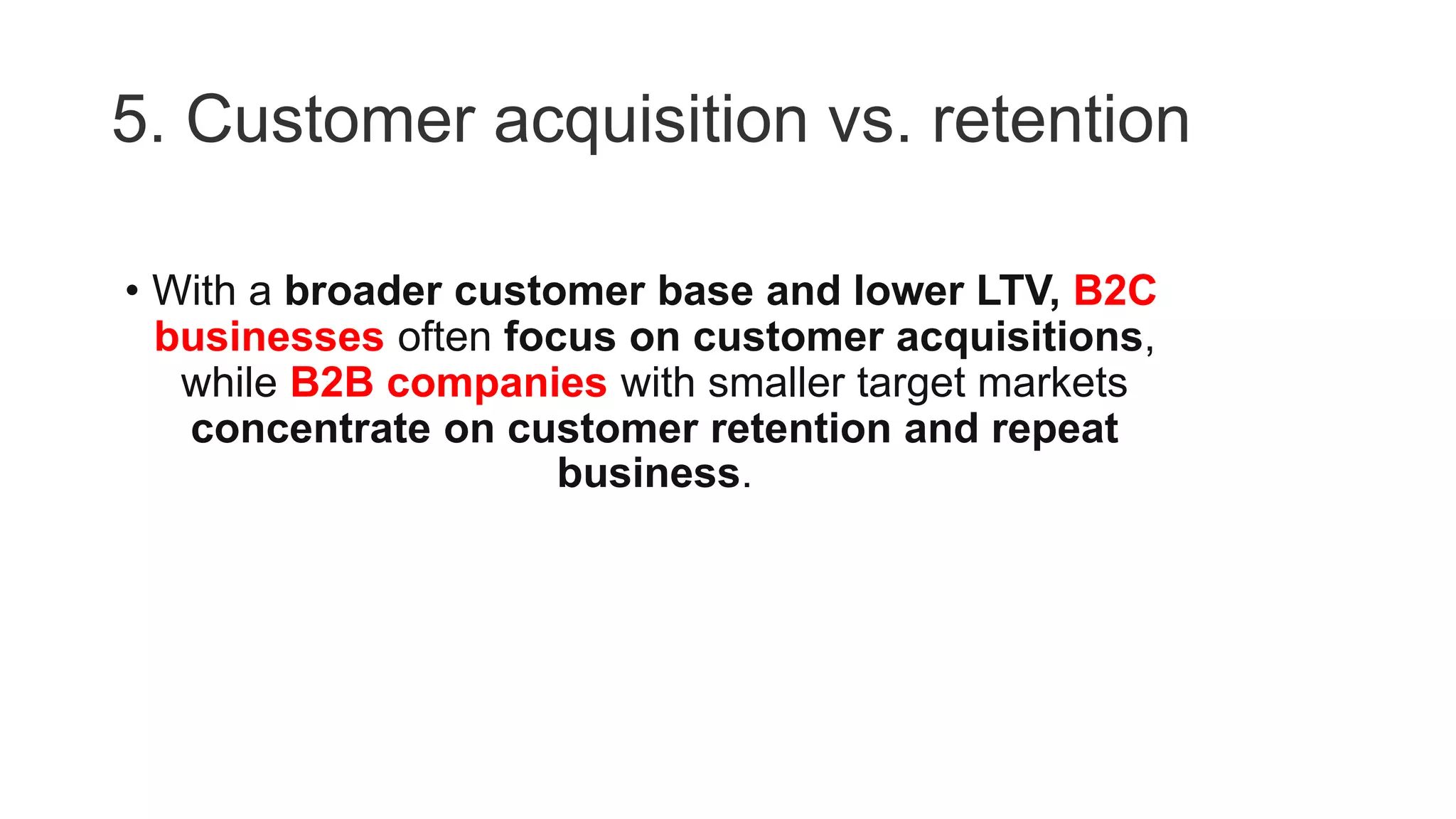 5. Customer acquisition vs. retention

• With a broader customer base and lower LTV, B2C businesses often focus on customer acquisitions, while B2B companies with smaller target markets concentrate on customer retention and repeat business.